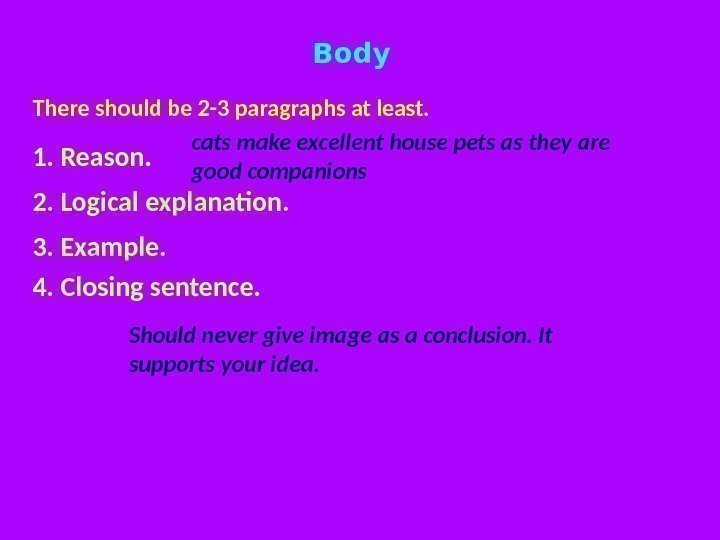 Body

There should be 2-3 paragraphs at least.

1. Reason.

cats make excellent house pets as they are good companions

2. Logical explanation.

3. Example.

4. Closing sentence.

Should never give image as a conclusion. It supports your idea.